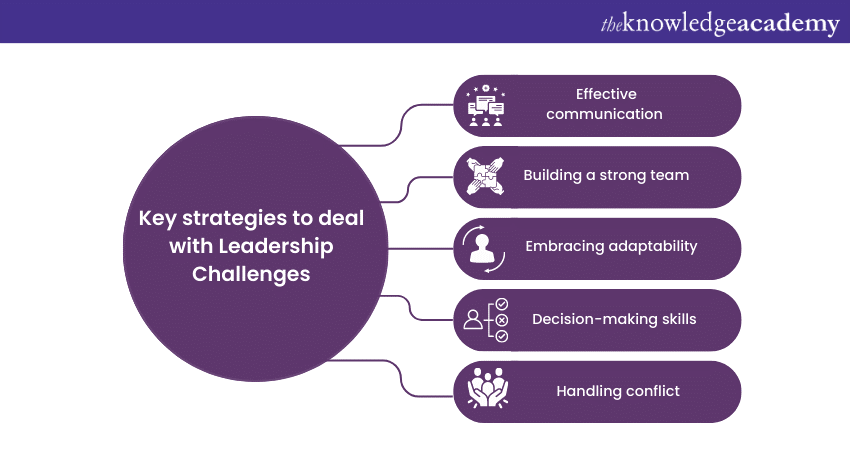 theknowledgeacademy

Key strategies to deal with Leadership Challenges

Effective communication

Building a strong team

Embracing adaptability

Decision-making skills

Handling conflict